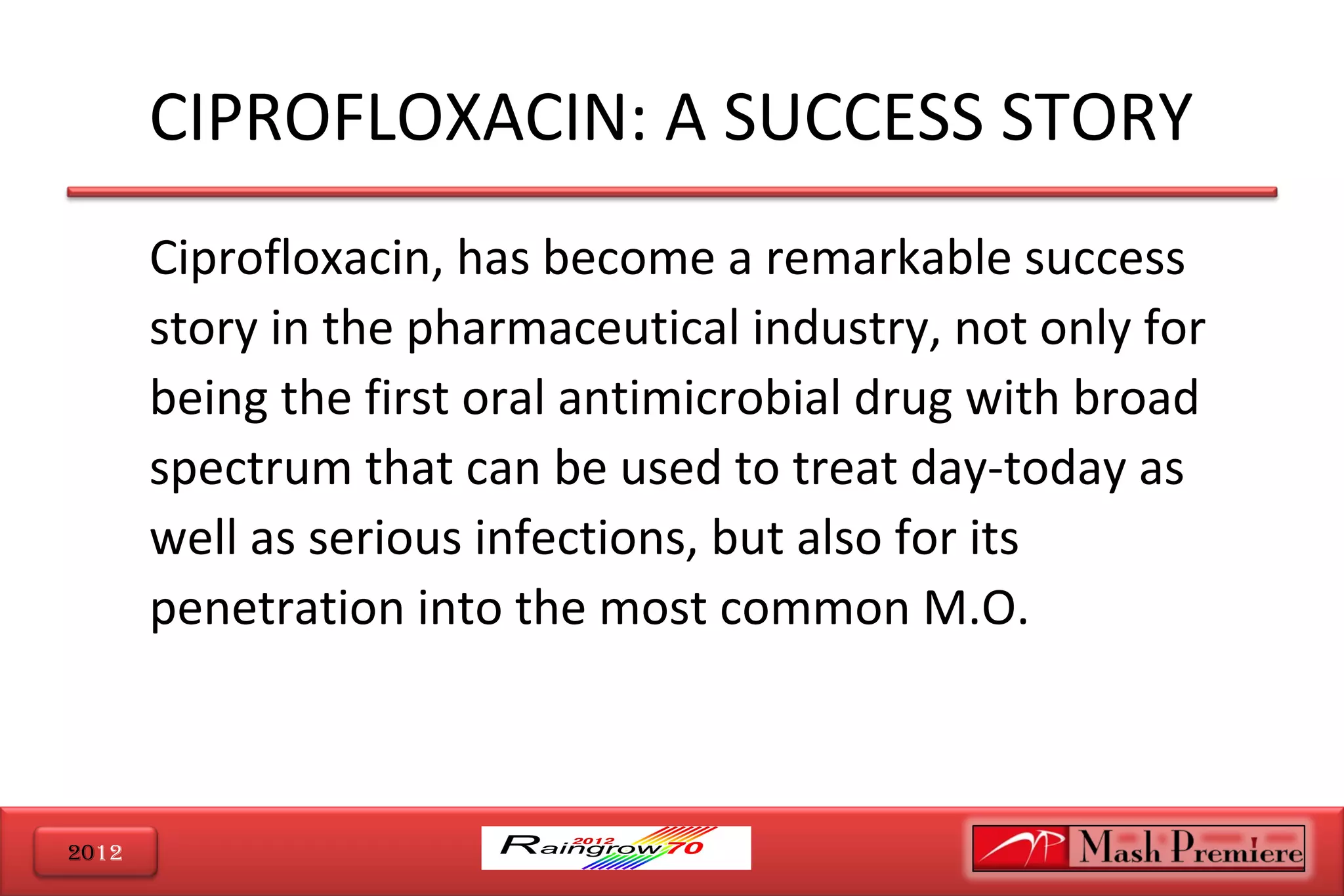 CIPROFLOXACIN: A SUCCESS STORY

Ciprofloxacin, has become a remarkable success story in the pharmaceutical industry, not only for being the first oral antimicrobial drug with broad spectrum that can be used to treat day-today as well as serious infections, but also for its penetration into the most common M.O.

2012

Raingrow 2012 70

MP Mash Premiere